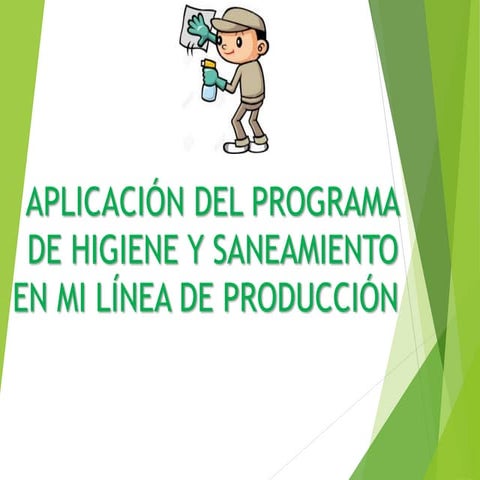 APLICACIÓN DEL PROGRAMA DE HIGIENE Y SANEAMIENTO EN MI LÍNEA DE PRODUCCIÓN